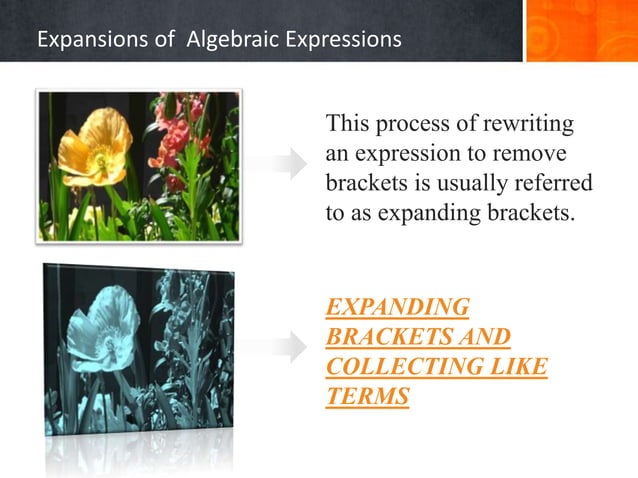 Expansions of  Algebraic Expressions

This process of rewriting an expression to remove brackets is usually referred to as expanding brackets.

EXPANDING BRACKETS AND COLLECTING LIKE TERMS